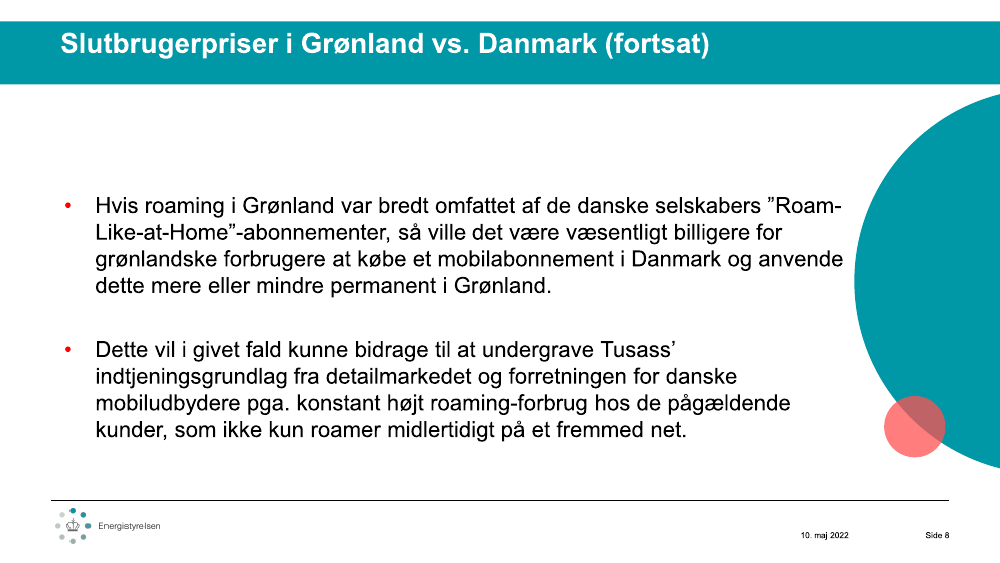 Slutbrugerpriser i Grønland vs. Danmark (fortsat)

• Hvis roaming i Grønland var bredt omfattet af de danske selskabers ”Roam-Like-at-Home”-abonnementer, så ville det være væsentligt billigere for grønlandske forbrugere at købe et mobilabonnement i Danmark og anvende dette mere eller mindre permanent i Grønland.

• Dette vil i givet fald kunne bidrage til at undergrave Tusass’ indtjeningsgrundlag fra detailmarkedet og forretningen for danske mobiludbydere pga. konstant højt roaming-forbrug hos de pågældende kunder, som ikke kun roamer midlertidigt på et fremmed net.

Energistyrelsen

10. maj 2022

Side 8